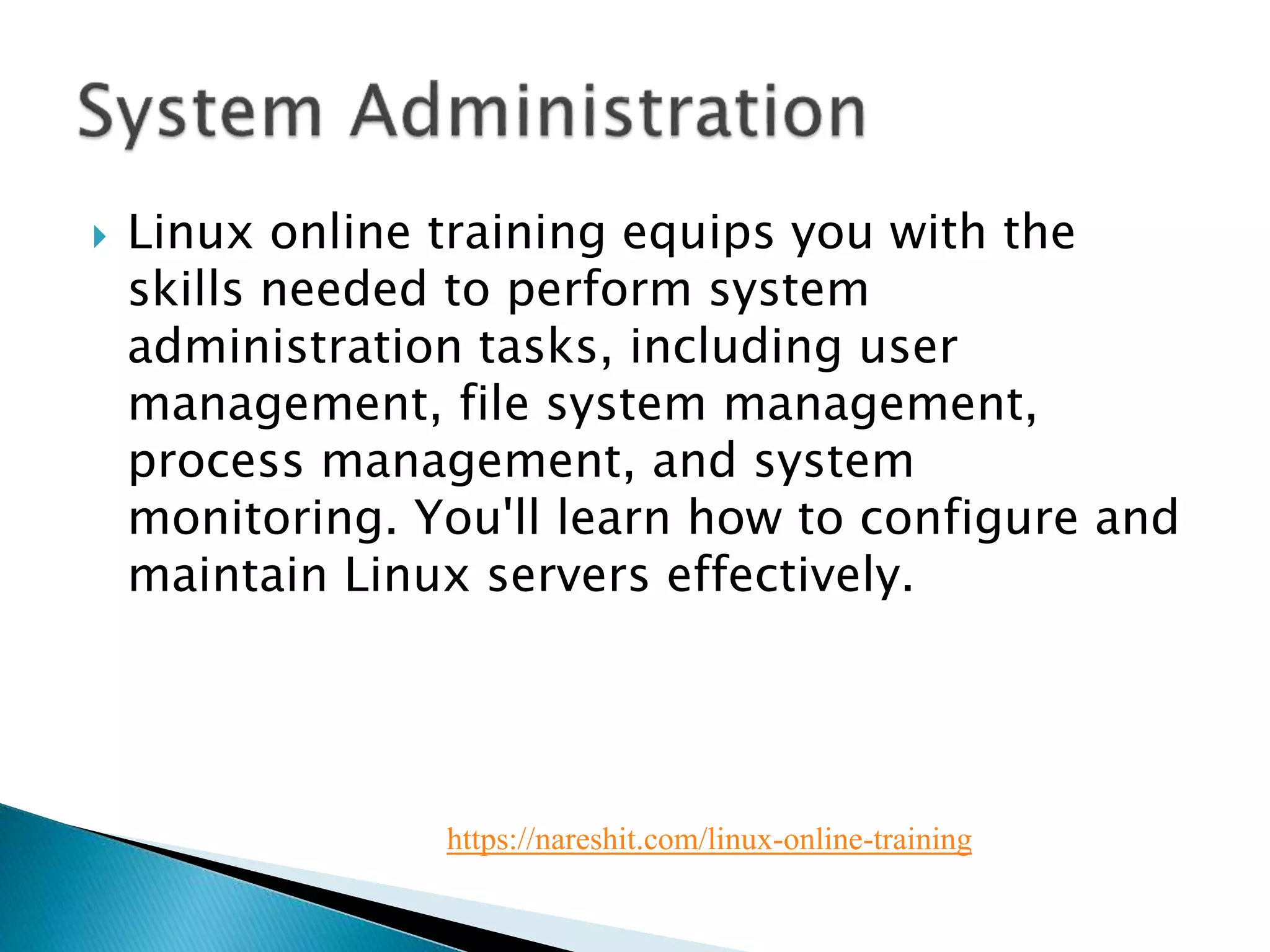 System Administration

Linux online training equips you with the skills needed to perform system administration tasks, including user management, file system management, process management, and system monitoring. You'll learn how to configure and maintain Linux servers effectively.

https://nareshit.com/linux-online-training